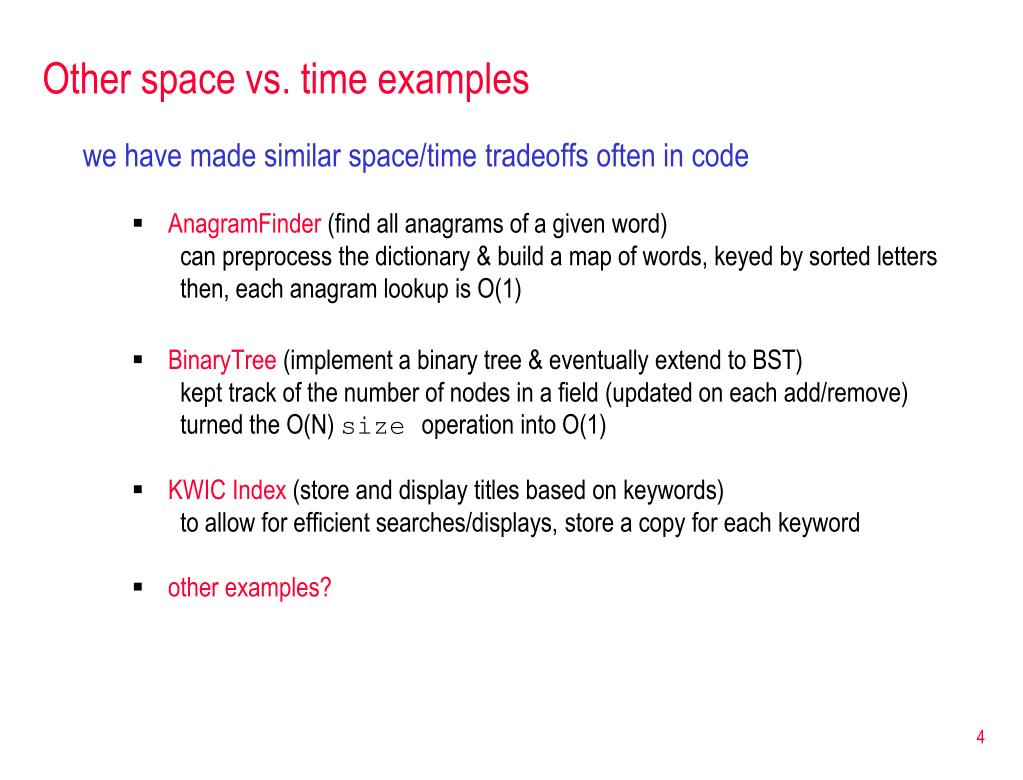 Other space vs. time examples

we have made similar space/time tradeoffs often in code

▪ AnagramFinder (find all anagrams of a given word)
can preprocess the dictionary & build a map of words, keyed by sorted letters
then, each anagram lookup is O(1)

▪ BinaryTree (implement a binary tree & eventually extend to BST)
kept track of the number of nodes in a field (updated on each add/remove)
turned the O(N) size operation into O(1)

▪ KWIC Index (store and display titles based on keywords)
to allow for efficient searches/displays, store a copy for each keyword

▪ other examples?

4